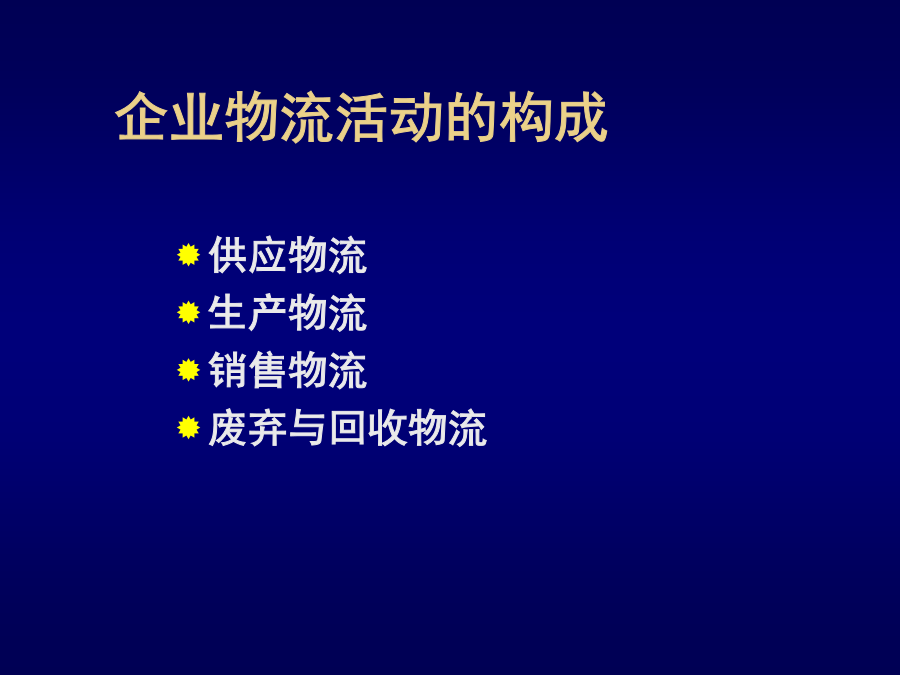 企业物流活动的构成

供应物流
生产物流
销售物流
废弃与回收物流